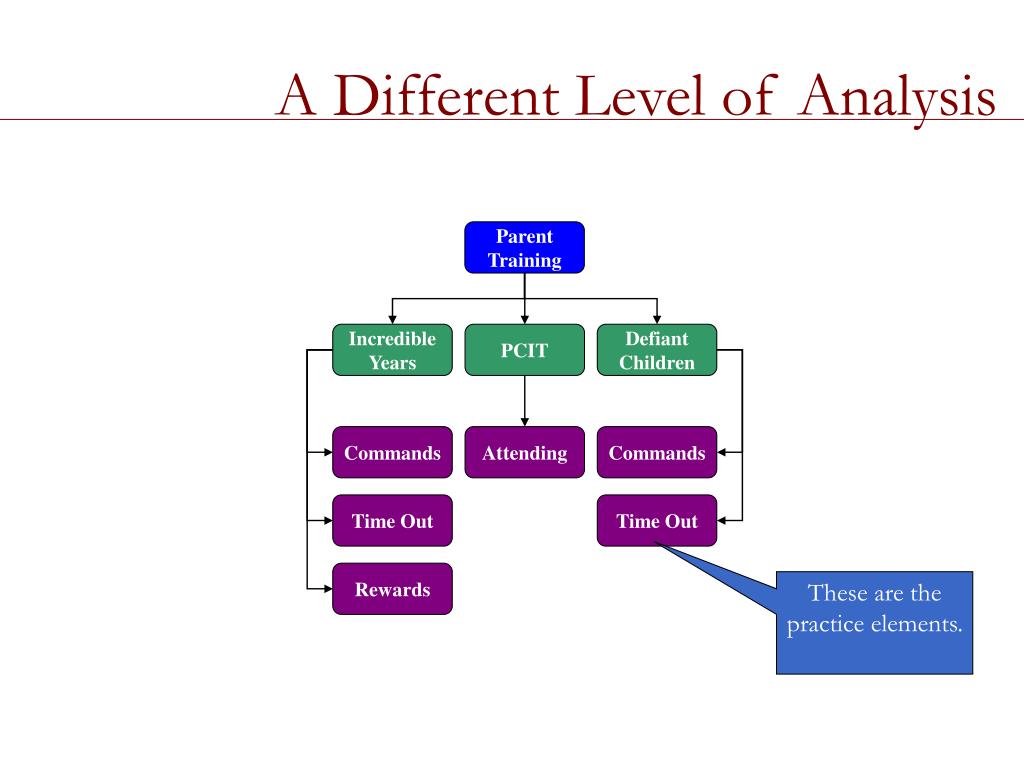 A Different Level of Analysis

Parent Training

Incredible Years

PCIT

Defiant Children

Commands

Attending

Commands

Time Out

Time Out

Rewards

These are the practice elements.